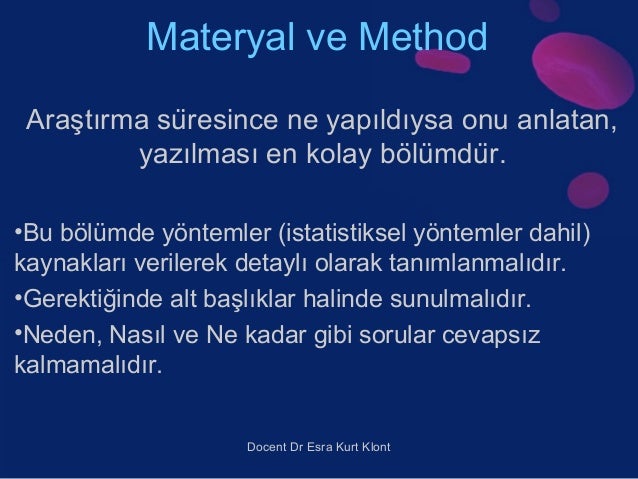 Materyal ve Method

Araştırma süresince ne yapıldıysa onu anlatan, yazılması en kolay bölümdür.

•Bu bölümde yöntemler (istatistiksel yöntemler dahil) kaynakları verilerek detaylı olarak tanımlanmalıdır.

•Gerektiğinde alt başlıklar halinde sunulmalıdır.

•Neden, Nasıl ve Ne kadar gibi sorular cevapsız kalmamalıdır.

Docent Dr Esra Kurt Klont